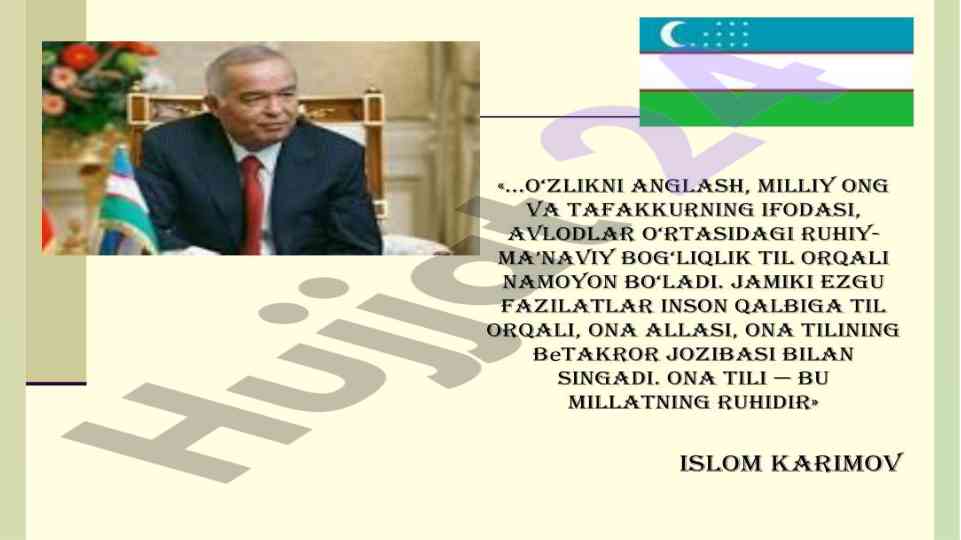 «...O‘ZLIKNI ANGLASH, MILLIY ONG VA TAFAKKURNING IFODASI, AVLODLAR O‘RTASIDAGI RUHIY-MA’NAVIY BOG‘LIQLIK TIL ORQALI NAMOYON BO‘LADI. JAMIKI EZGU FAZILATLAR INSON QALBIGA TIL ORQALI, ONA ALLASI, ONA TILINING BeTAKROR JOZIBASI BILAN SINGADI. ONA TILI — BU MILLATNING RUHIDIR»

ISLOM KARIMOV

Hujjat24